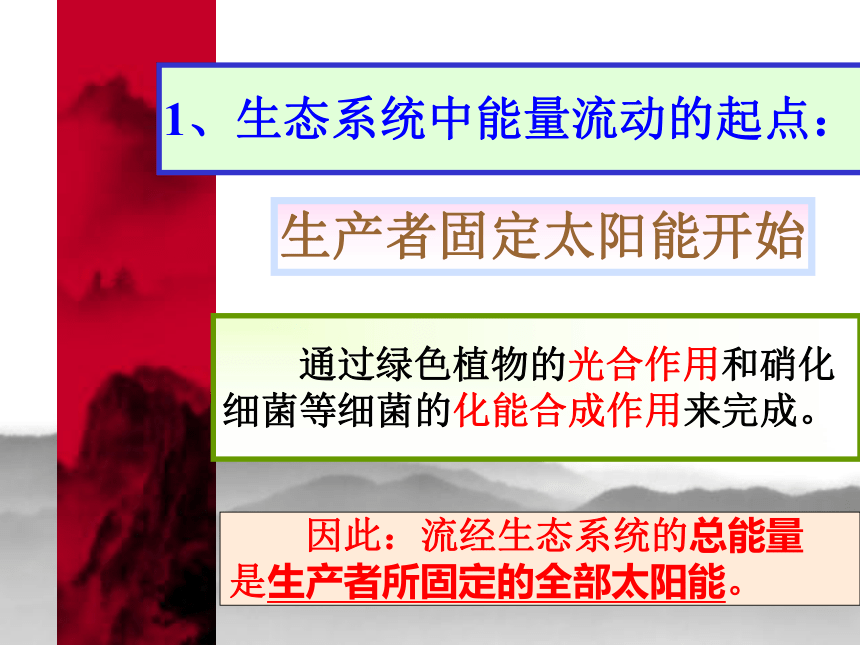 1、生态系统中能量流动的起点：

生产者固定太阳能开始

通过绿色植物的光合作用和硝化细菌等细菌的化能合成作用来完成。

因此：流经生态系统的总能量是生产者所固定的全部太阳能。